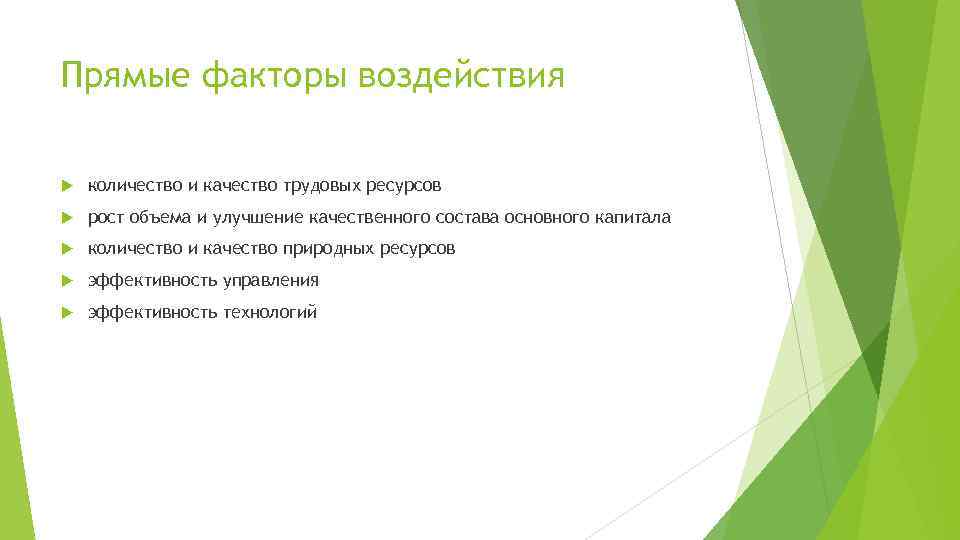 Прямые факторы воздействия

количество и качество трудовых ресурсов

рост объема и улучшение качественного состава основного капитала

количество и качество природных ресурсов

эффективность управления

эффективность технологий